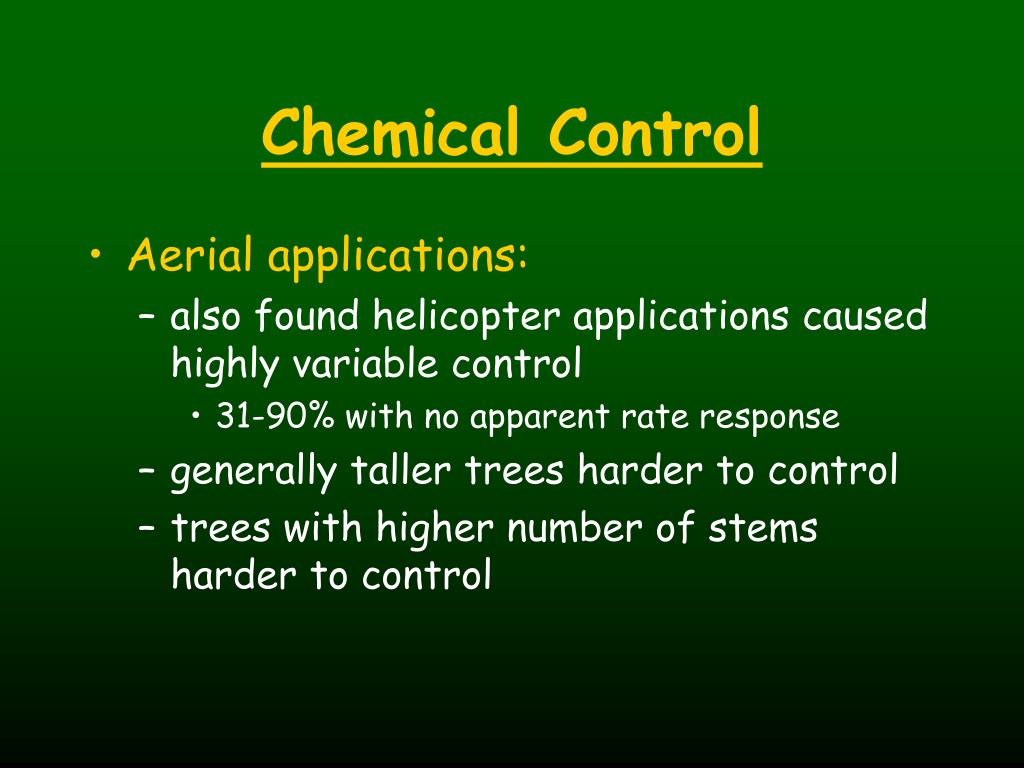 Chemical Control

• Aerial applications:
– also found helicopter applications caused highly variable control
• 31-90% with no apparent rate response
– generally taller trees harder to control
– trees with higher number of stems harder to control